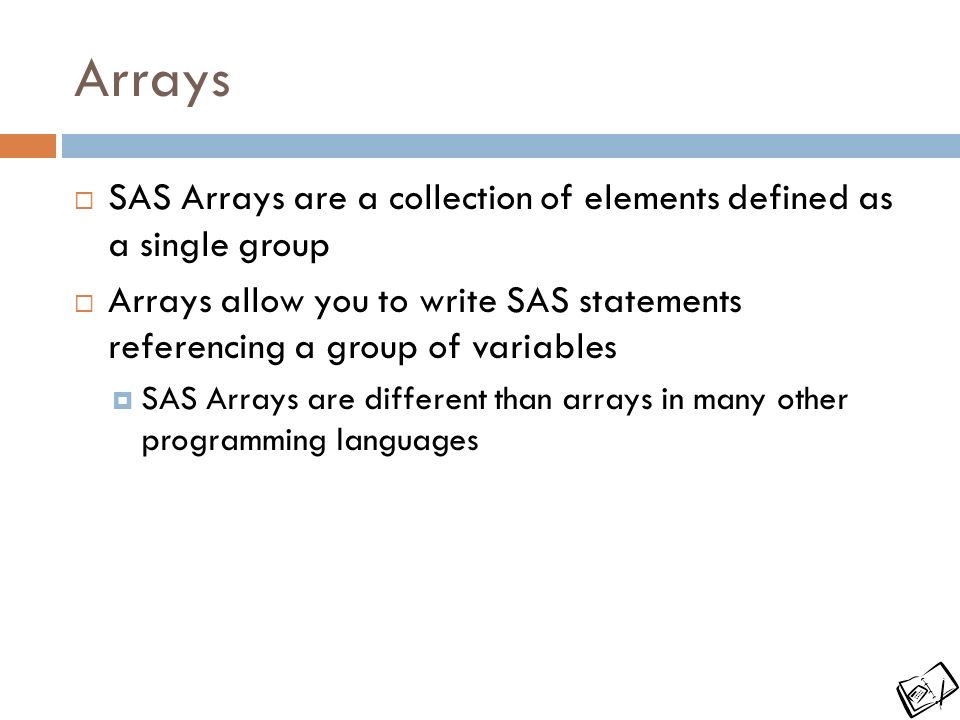 Arrays

SAS Arrays are a collection of elements defined as a single group

Arrays allow you to write SAS statements referencing a group of variables

SAS Arrays are different than arrays in many other programming languages